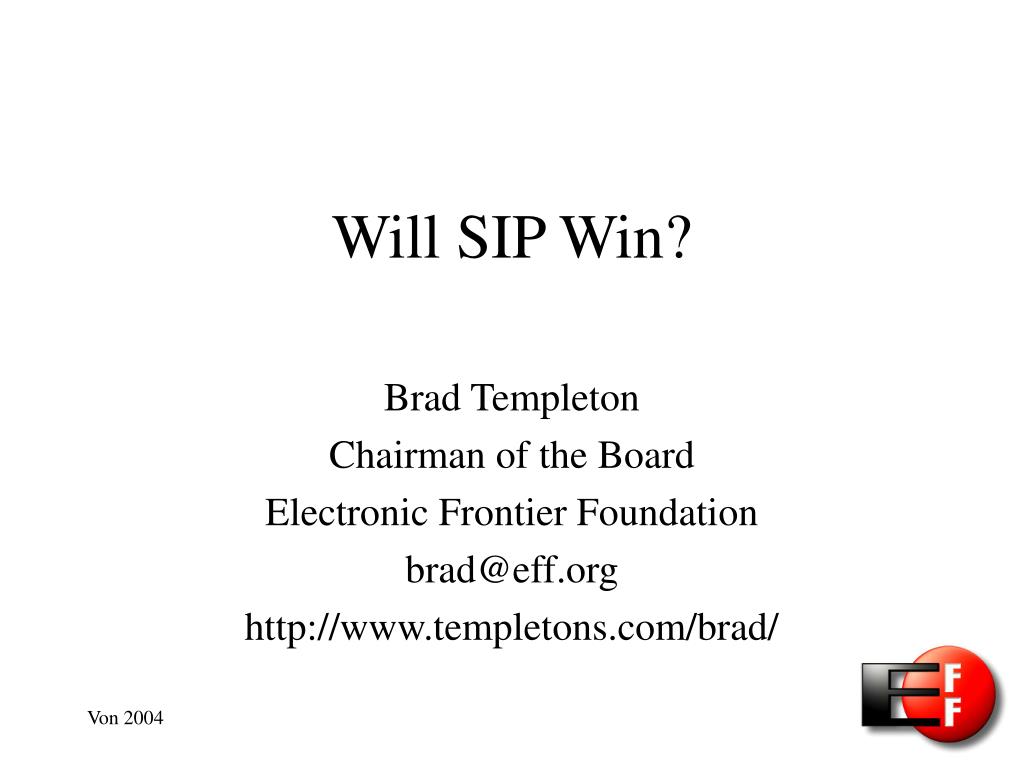 Will SIP Win?

Brad Templeton
Chairman of the Board
Electronic Frontier Foundation
brad@eff.org
http://www.templetons.com/brad/

Von 2004

EFF